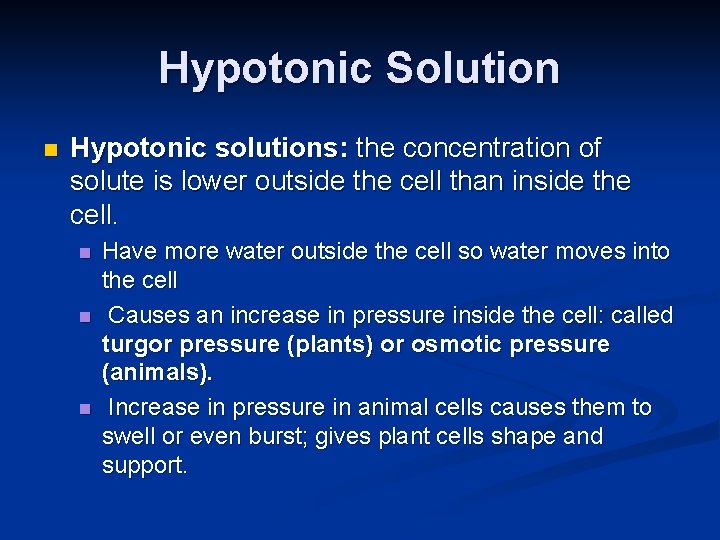 Hypotonic Solution

Hypotonic solutions: the concentration of solute is lower outside the cell than inside the cell.

Have more water outside the cell so water moves into the cell

Causes an increase in pressure inside the cell: called turgor pressure (plants) or osmotic pressure (animals).

Increase in pressure in animal cells causes them to swell or even burst; gives plant cells shape and support.